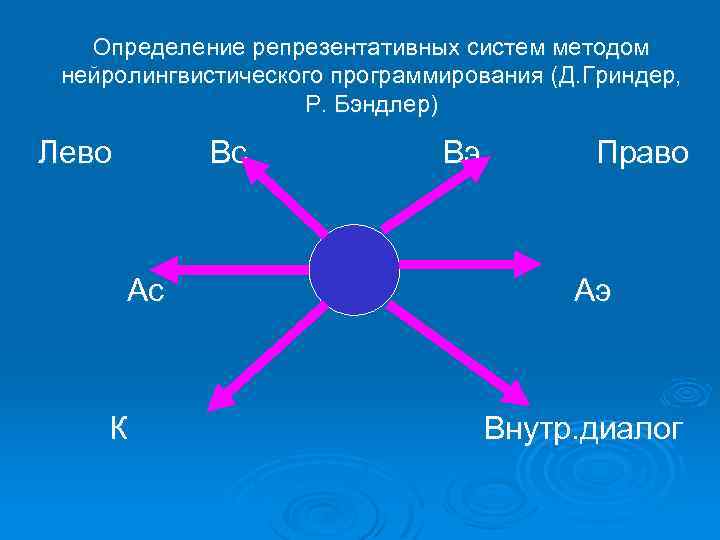 Определение репрезентативных систем методом нейролингвистического программирования (Д.Гриндер, Р. Бэндлер)

Лево

Вс

Вэ

Право

Ас

Аэ

К

Внутр.диалог